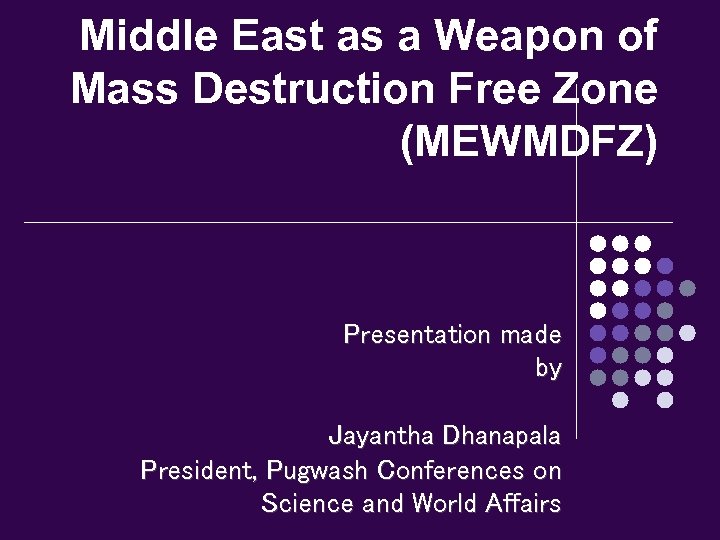 Middle East as a Weapon of Mass Destruction Free Zone (MEWMDFZ)

Presentation made by

Jayantha Dhanapala
President, Pugwash Conferences on Science and World Affairs